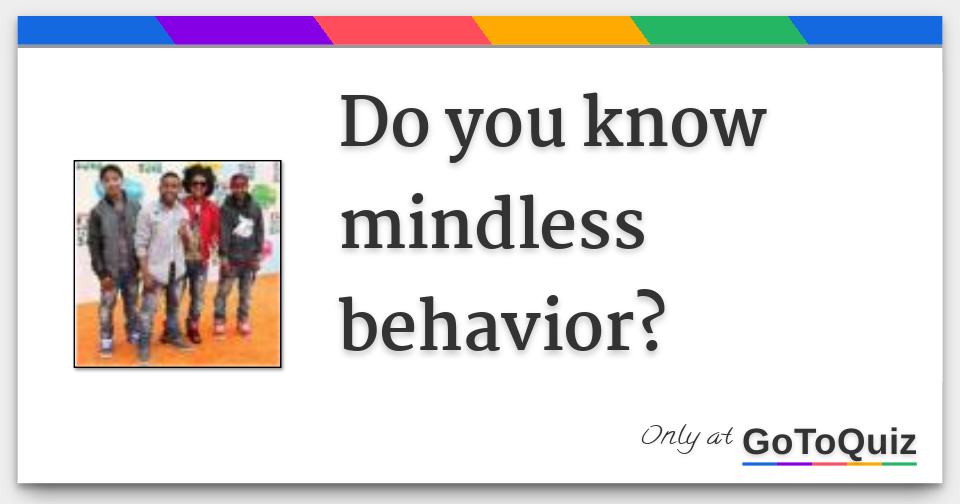 Do you know mindless behavior?

Only at GoToQuiz